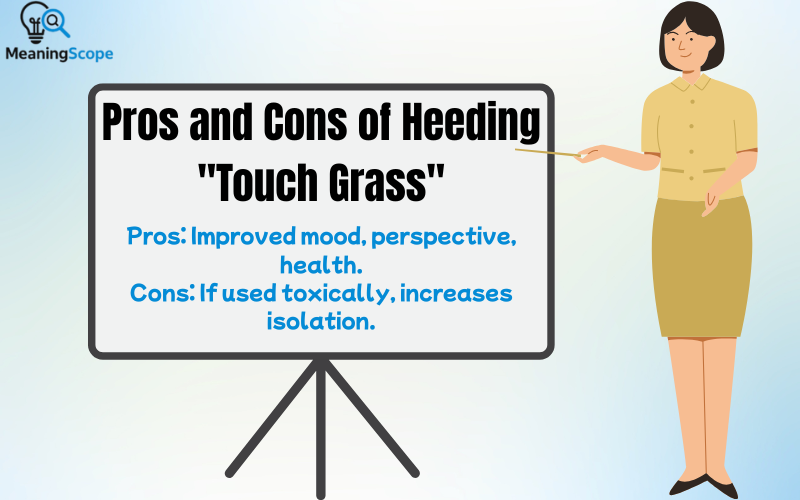 MeaningScope

Pros and Cons of Heeding "Touch Grass"

Pros: Improved mood, perspective, health.
Cons: If used toxically, increases isolation.